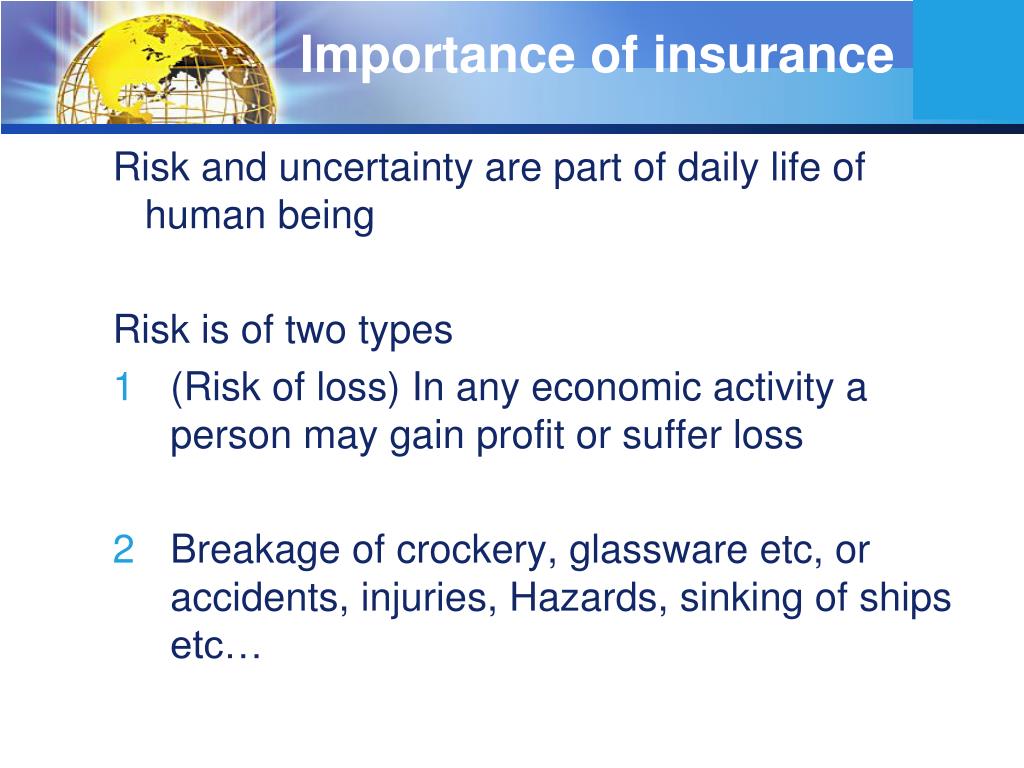 Importance of insurance

Risk and uncertainty are part of daily life of human being

Risk is of two types
1 (Risk of loss) In any economic activity a person may gain profit or suffer loss

2 Breakage of crockery, glassware etc, or accidents, injuries, Hazards, sinking of ships etc…